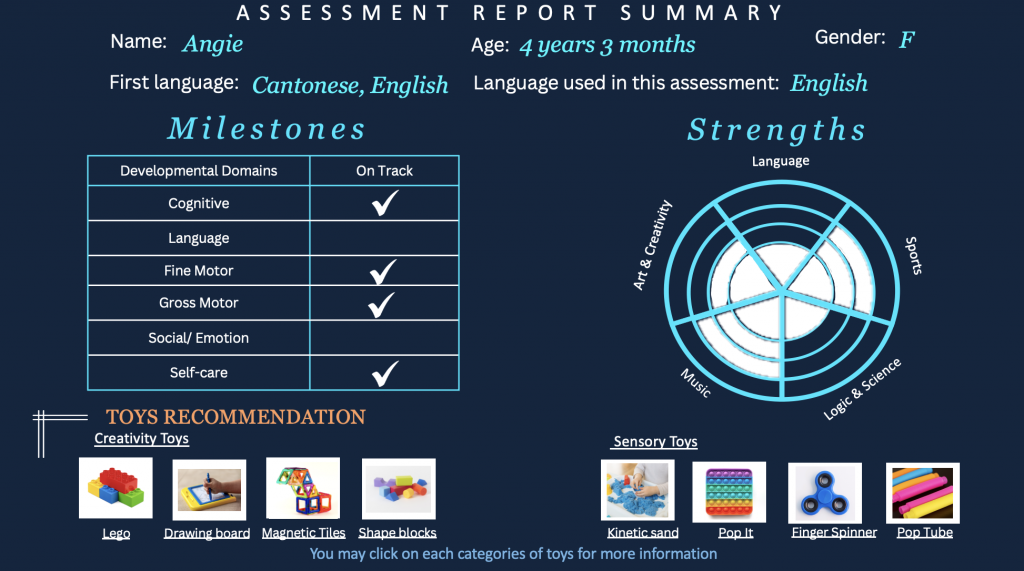 ASSESSMENT REPORT SUMMARY

Name: Angie

Age: 4 years 3 months

Gender: F

First language: Cantonese, English

Language used in this assessment: English

Milestones

| Developmental Domains | On Track |
|---|---|
| Cognitive | ✓ |
| Language | |
| Fine Motor | ✓ |
| Gross Motor | ✓ |
| Social/ Emotion | |
| Self-care | ✓ |

Strengths

Language

Sports

Logic & Science

Music

Art & Creativity

TOYS RECOMMENDATION

Creativity Toys

Lego

Drawing board

Magnetic Tiles

Shape blocks

Sensory Toys

Kinetic sand

Pop It

Finger Spinner

Pop Tube

You may click on each categories of toys for more information